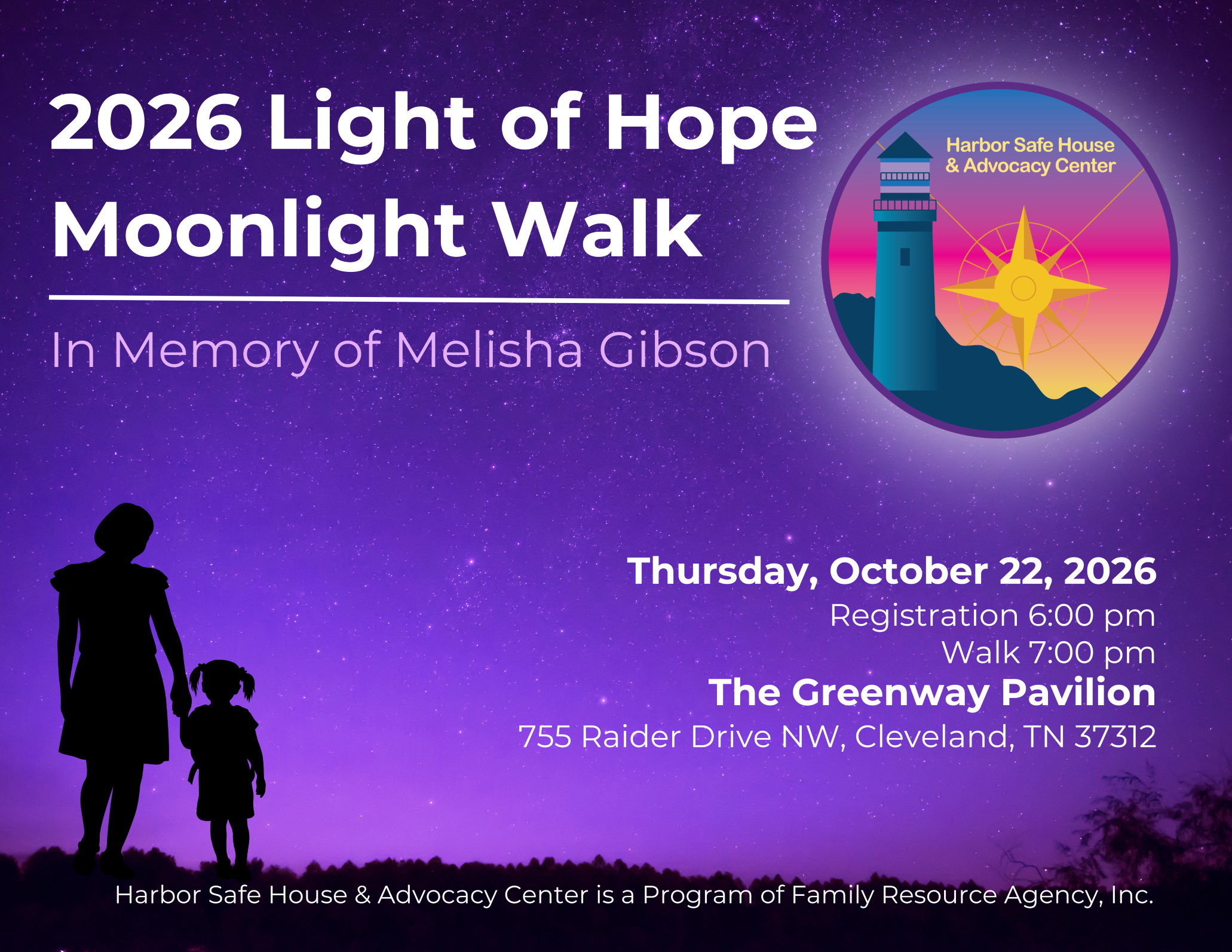 2026 Light of Hope Moonlight Walk

In Memory of Melisha Gibson

Harbor Safe House & Advocacy Center

Thursday, October 22, 2026
Registration 6:00 pm
Walk 7:00 pm
The Greenway Pavilion
755 Raider Drive NW, Cleveland, TN 37312

Harbor Safe House & Advocacy Center is a Program of Family Resource Agency, Inc.